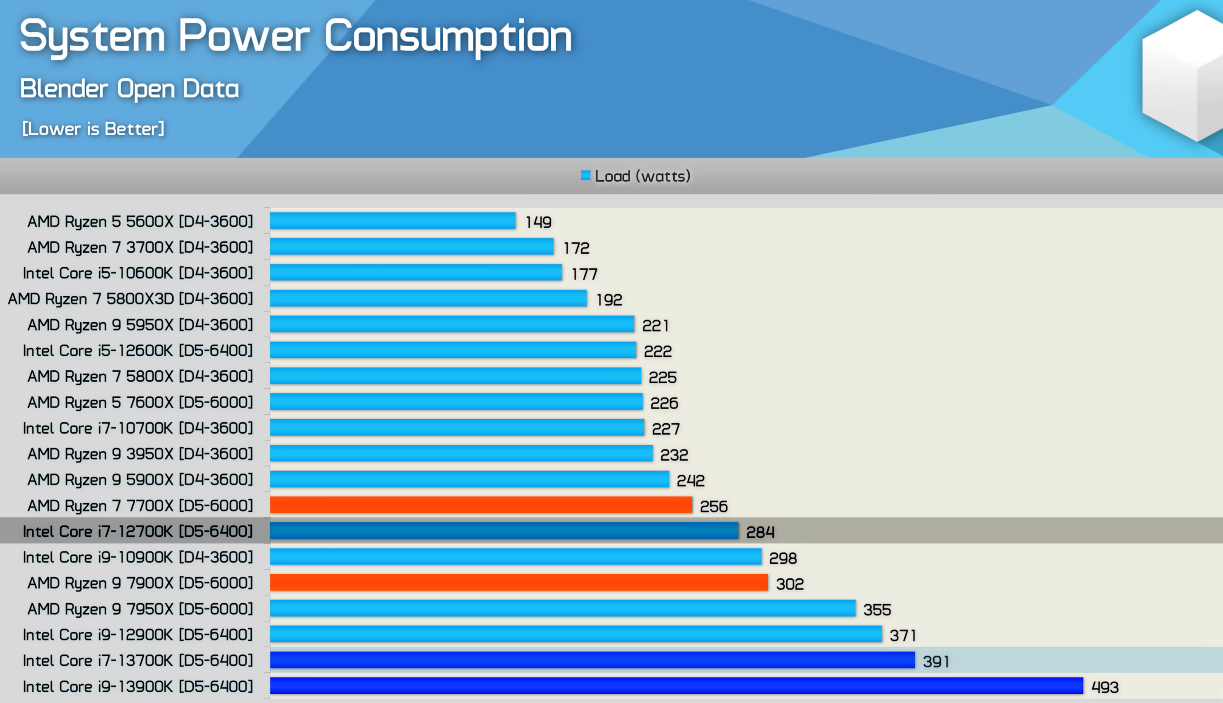 System Power Consumption

Blender Open Data

[Lower is Better]

Load (watts)

| | |
|---|---|
| AMD Ryzen 5 5600X [D4-3600] | 149 |
| AMD Ryzen 7 3700X [D4-3600] | 172 |
| Intel Core i5-10600K [D4-3600] | 177 |
| AMD Ryzen 7 5800X3D [D4-3600] | 192 |
| AMD Ryzen 9 5950X [D4-3600] | 221 |
| Intel Core i5-12600K [D5-6400] | 222 |
| AMD Ryzen 7 5800X [D4-3600] | 225 |
| AMD Ryzen 5 7600X [D5-6000] | 226 |
| Intel Core i7-10700K [D4-3600] | 227 |
| AMD Ryzen 9 3950X [D4-3600] | 232 |
| AMD Ryzen 9 5900X [D4-3600] | 242 |
| AMD Ryzen 7 7700X [D5-6000] | 256 |
| Intel Core i7-12700K [D5-6400] | 284 |
| Intel Core i9-10900K [D4-3600] | 298 |
| AMD Ryzen 9 7900X [D5-6000] | 302 |
| AMD Ryzen 9 7950X [D5-6000] | 355 |
| Intel Core i9-12900K [D5-6400] | 371 |
| Intel Core i7-13700K [D5-6400] | 391 |
| Intel Core i9-13900K [D5-6400] | 493 |